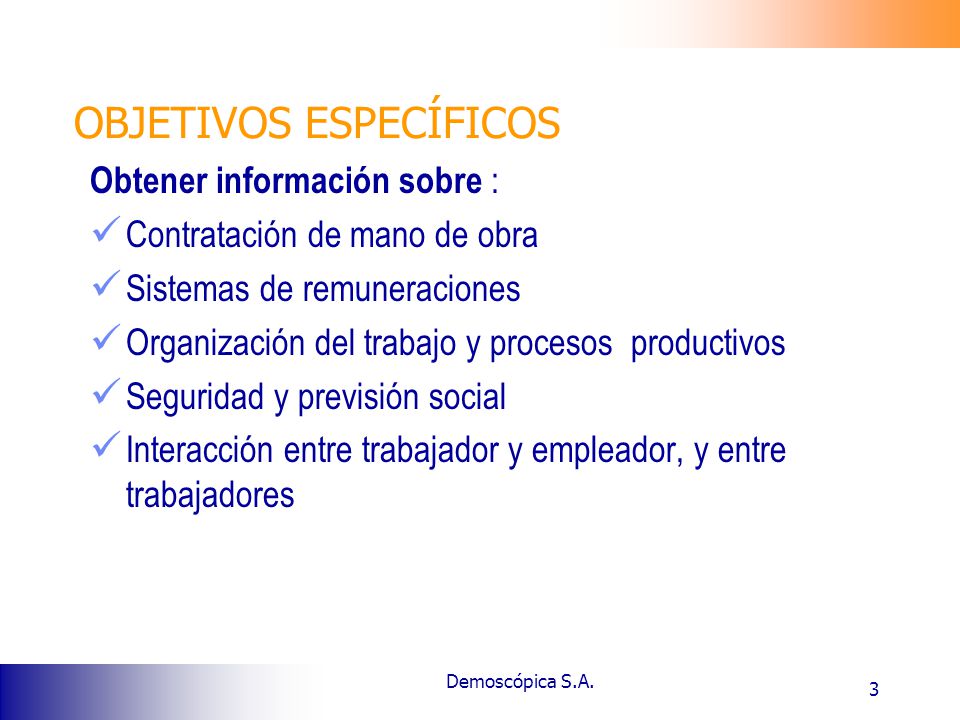 OBJETIVOS ESPECÍFICOS

Obtener información sobre :

✓ Contratación de mano de obra

✓ Sistemas de remuneraciones

✓ Organización del trabajo y procesos productivos

✓ Seguridad y previsión social

✓ Interacción entre trabajador y empleador, y entre trabajadores

Demoscópica S.A.

3